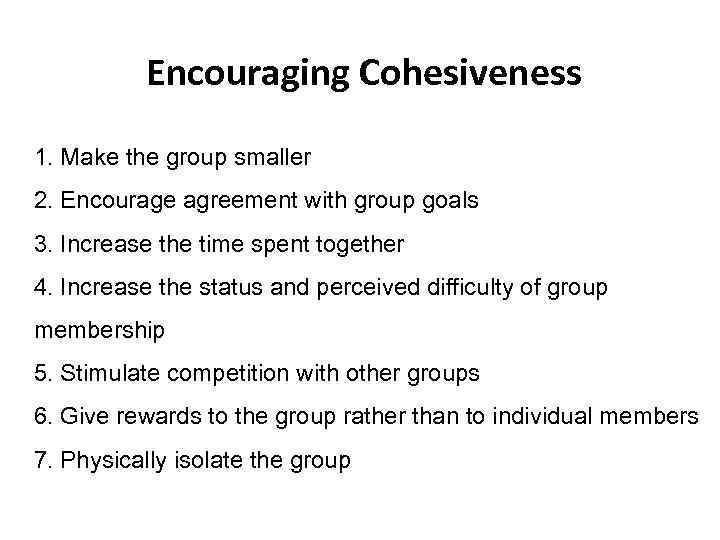 Encouraging Cohesiveness

1. Make the group smaller
2. Encourage agreement with group goals
3. Increase the time spent together
4. Increase the status and perceived difficulty of group membership
5. Stimulate competition with other groups
6. Give rewards to the group rather than to individual members
7. Physically isolate the group